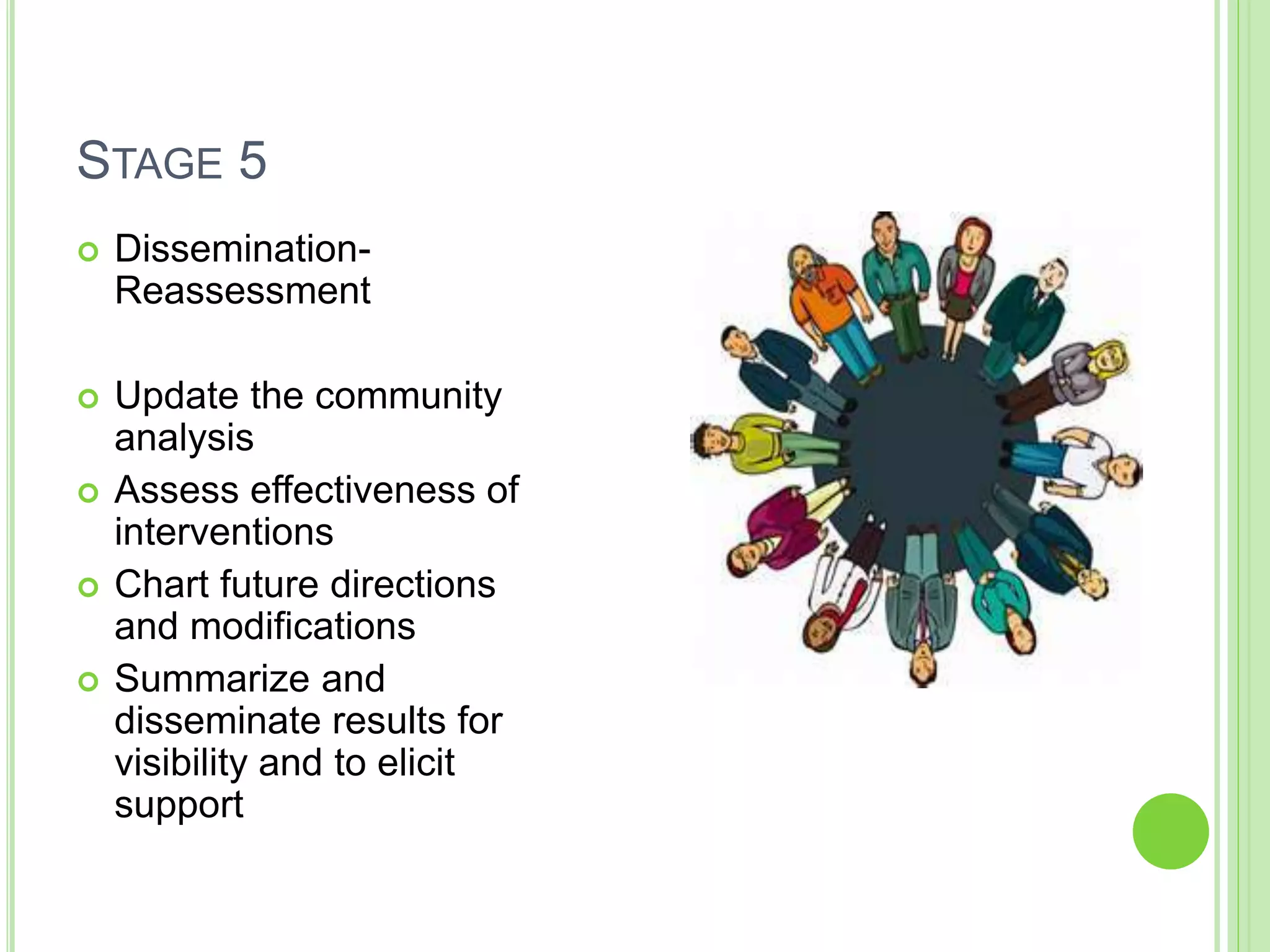 STAGE 5

Dissemination-Reassessment

Update the community analysis

Assess effectiveness of interventions

Chart future directions and modifications

Summarize and disseminate results for visibility and to elicit support